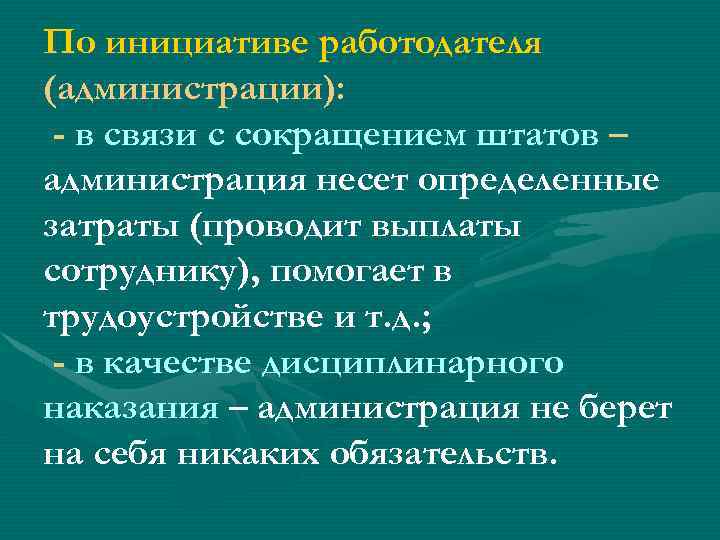 По инициативе работодателя (администрации):

- в связи с сокращением штатов – администрация несет определенные затраты (проводит выплаты сотруднику), помогает в трудоустройстве и т.д.;

- в качестве дисциплинарного наказания – администрация не берет на себя никаких обязательств.